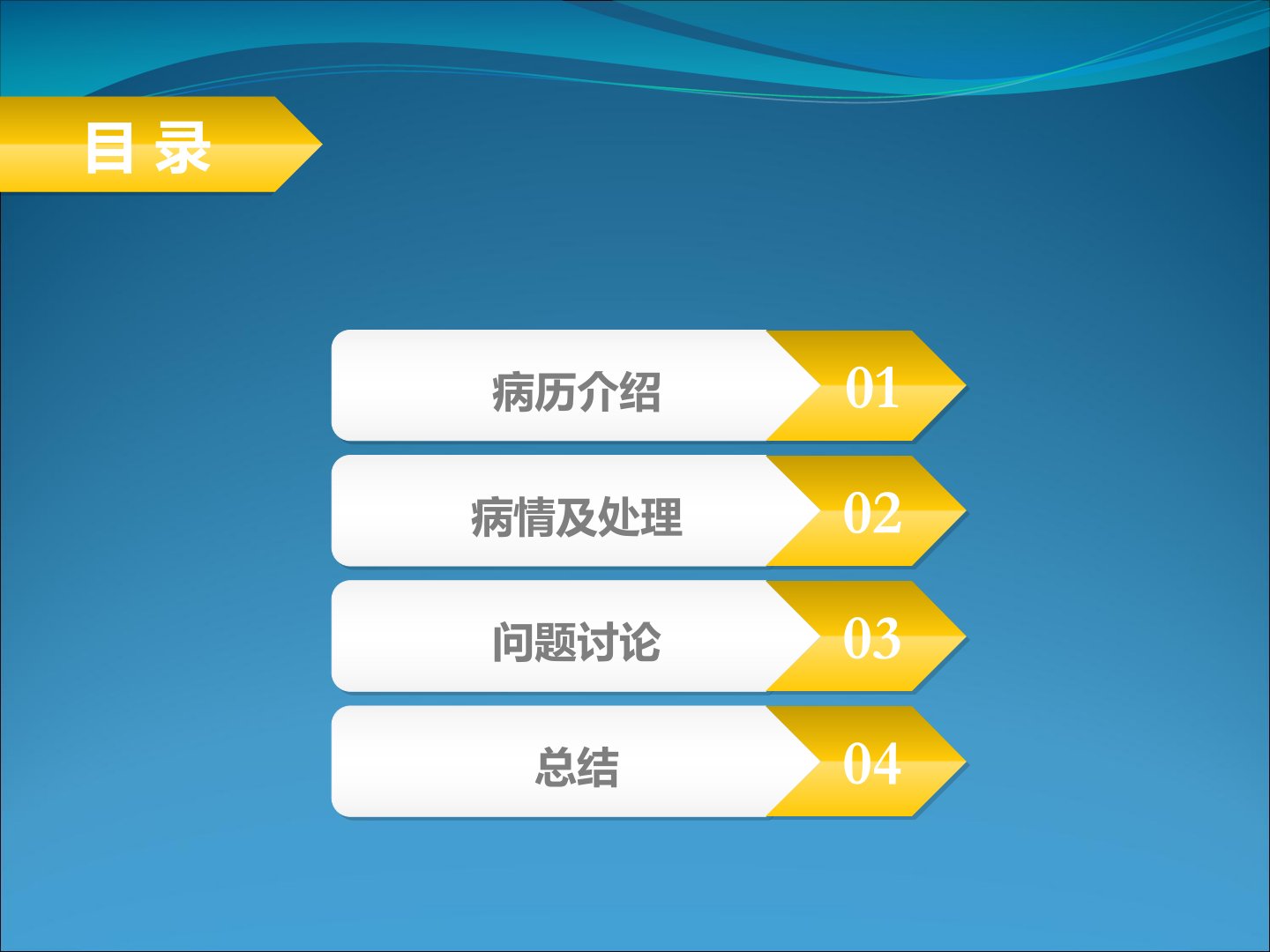 目 录

病历介绍 01

病情及处理 02

问题讨论 03

总结 04